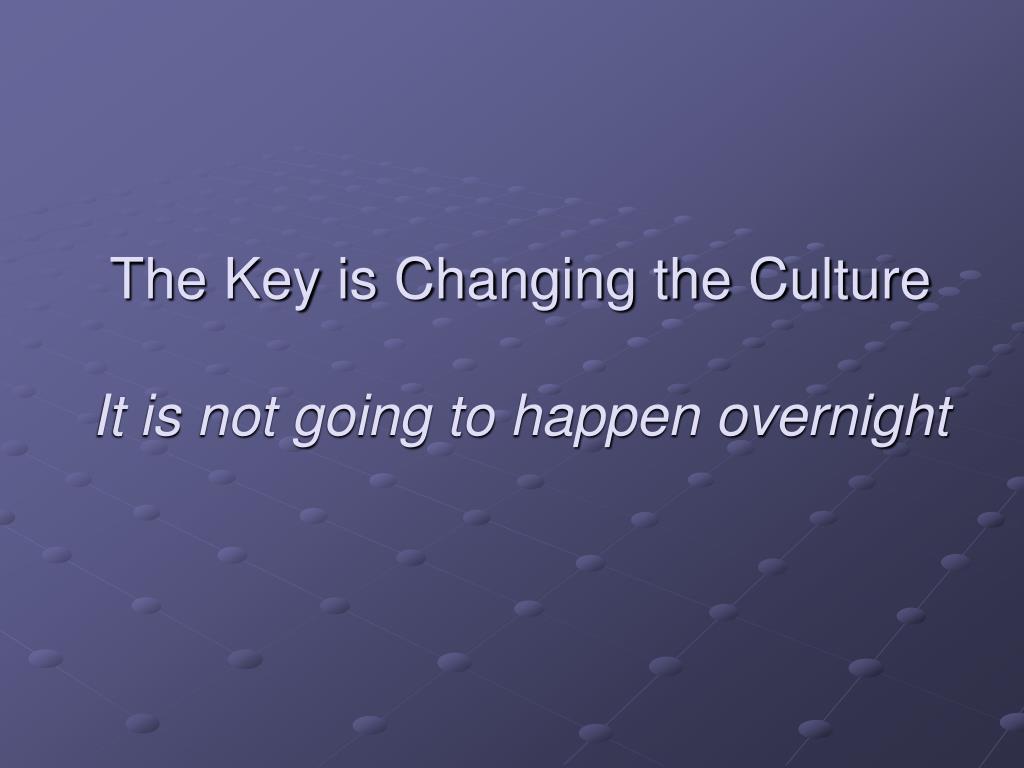 The Key is Changing the Culture

It is not going to happen overnight